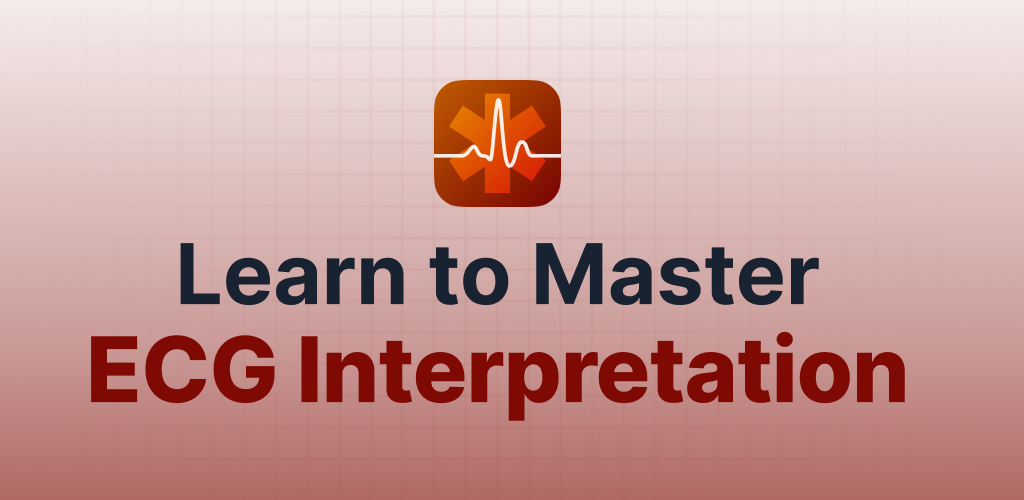 Learn to Master
ECG Interpretation